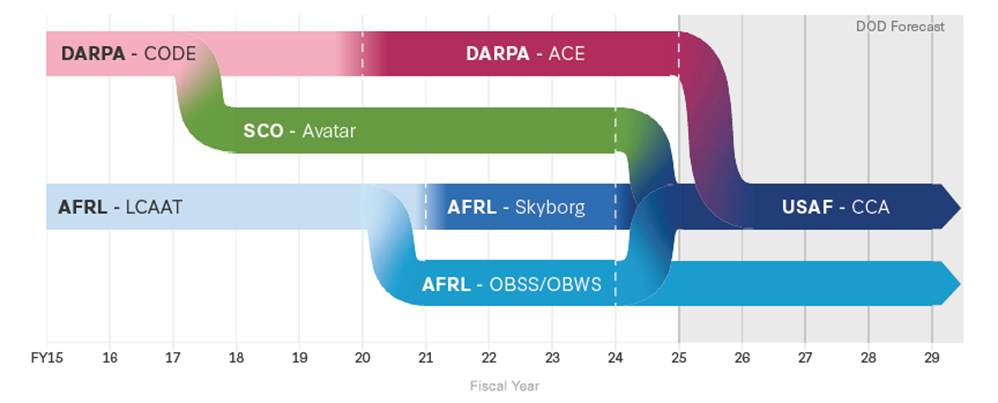 DOD Forecast

DARPA - CODE

DARPA - ACE

SCO - Avatar

AFRL - LCAAT

AFRL - Skyborg

USAF - CCA

AFRL - OBSS/OBWS

FY15 16 17 18 19 20 21 22 23 24 25 26 27 28 29

Fiscal Year